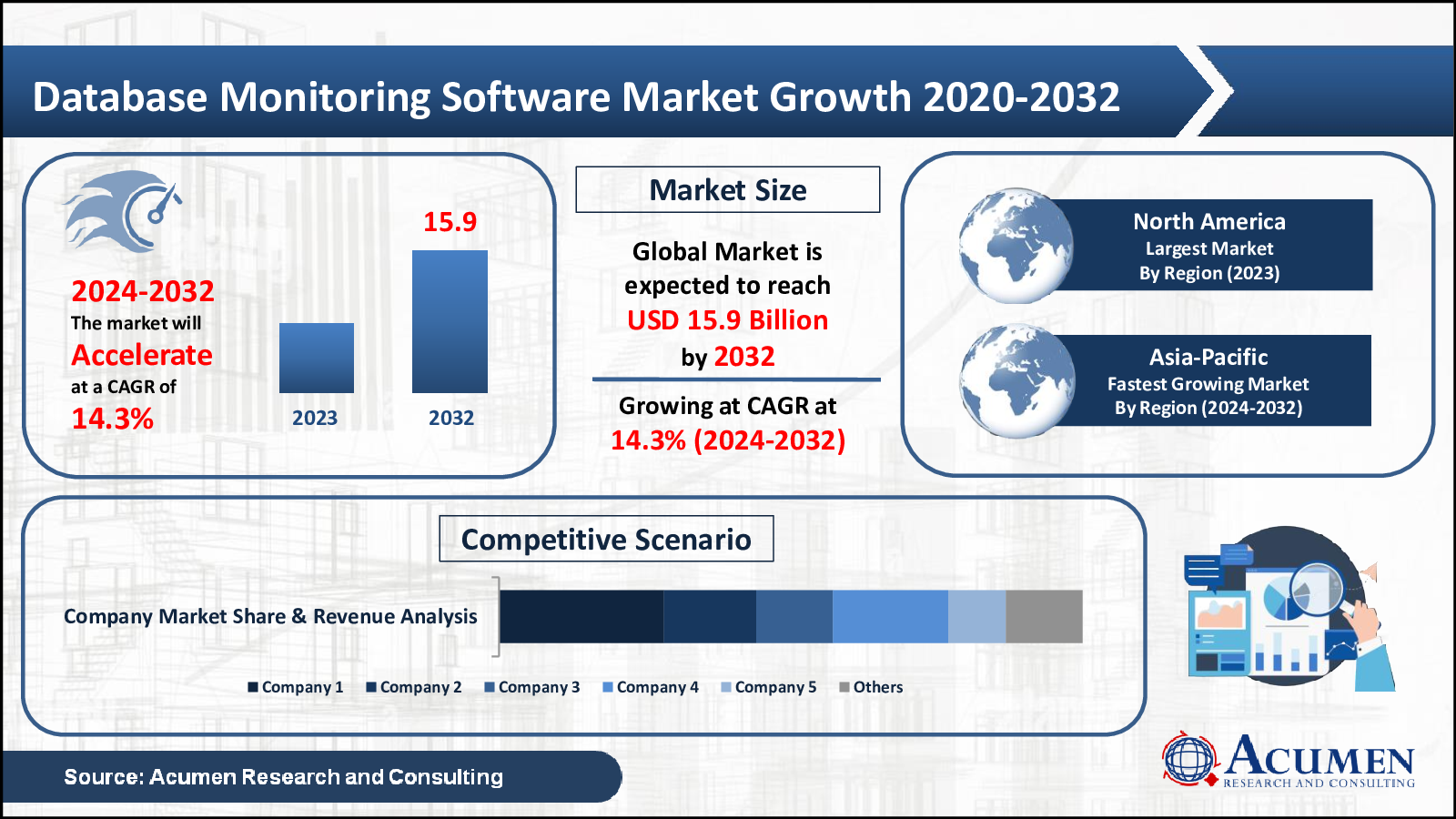 Database Monitoring Software Market Growth 2020-2032

2024-2032
The market will
Accelerate
at a CAGR of
14.3%

15.9

2023
2032

Market Size

Global Market is expected to reach USD 15.9 Billion by 2032

Growing at CAGR at 14.3% (2024-2032)

North America
Largest Market
By Region (2023)

Asia-Pacific
Fastest Growing Market
By Region (2024-2032)

Competitive Scenario

Company Market Share & Revenue Analysis

Company 1 Company 2 Company 3 Company 4 Company 5 Others

Source: Acumen Research and Consulting

ACUMEN
RESEARCH AND CONSULTING